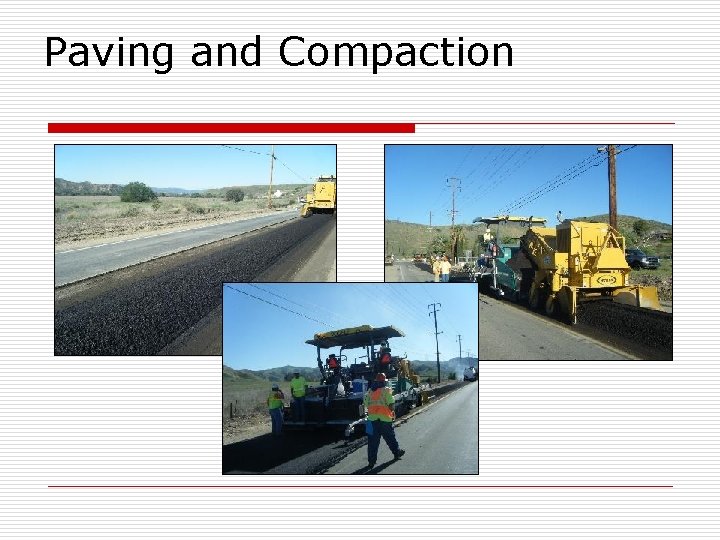 Paving and Compaction